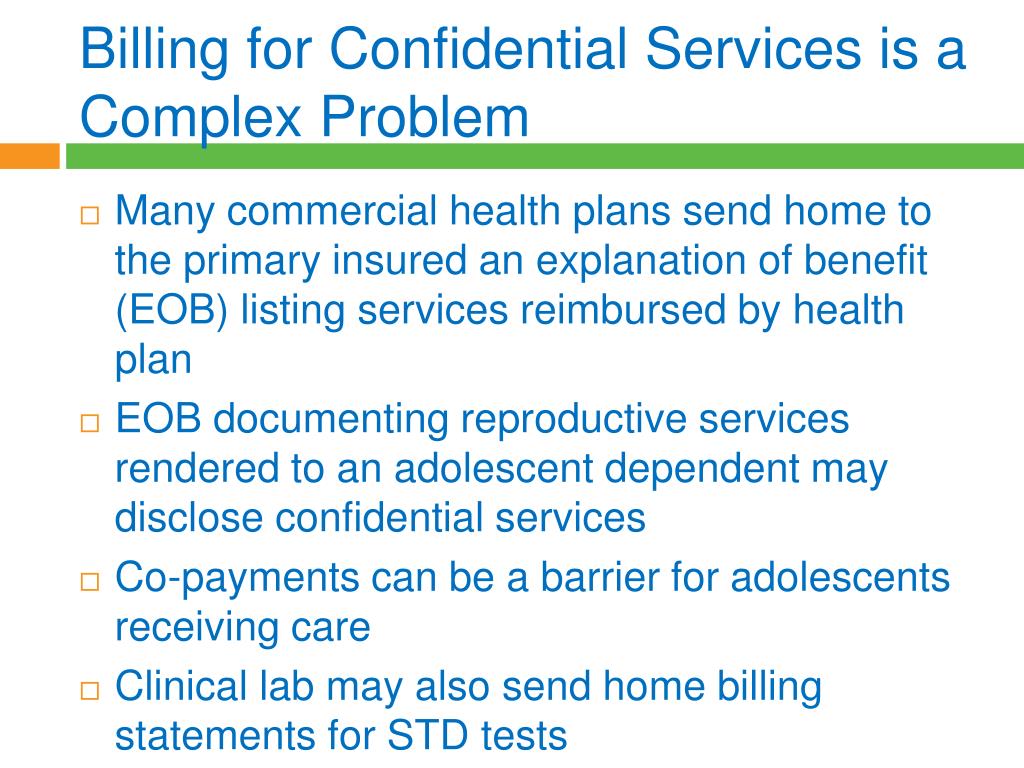 Billing for Confidential Services is a Complex Problem

□ Many commercial health plans send home to the primary insured an explanation of benefit (EOB) listing services reimbursed by health plan

□ EOB documenting reproductive services rendered to an adolescent dependent may disclose confidential services

□ Co-payments can be a barrier for adolescents receiving care

□ Clinical lab may also send home billing statements for STD tests